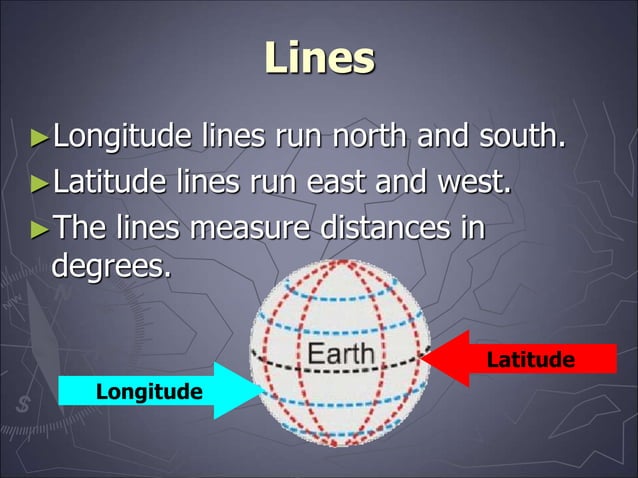 Lines

►Longitude lines run north and south.
►Latitude lines run east and west.
►The lines measure distances in degrees.

Earth
Latitude
Longitude